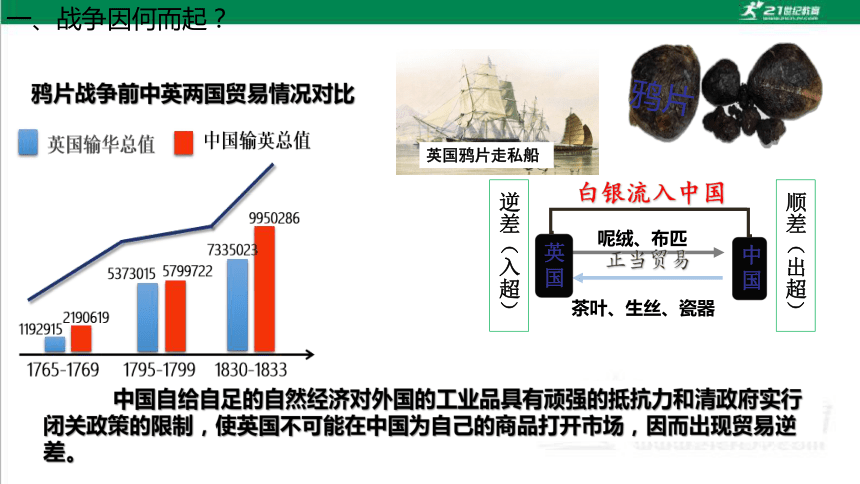 一、战争因何而起？

21世纪教育

鸦片战争前中英两国贸易情况对比

英国输华总值　中国输英总值

1192915　2190619　5373015　5799722　7335023　9950286

1765-1769　1795-1799　1830-1833

英国鸦片走私船

鸦片

白银流入中国

逆差（入超）

英国

呢绒、布匹

正当贸易

茶叶、生丝、瓷器

中国

顺差（出超）

中国自给自足的自然经济对外国的工业品具有顽强的抵抗力和清政府实行闭关政策的限制，使英国不可能在中国为自己的商品打开市场，因而出现贸易逆差。